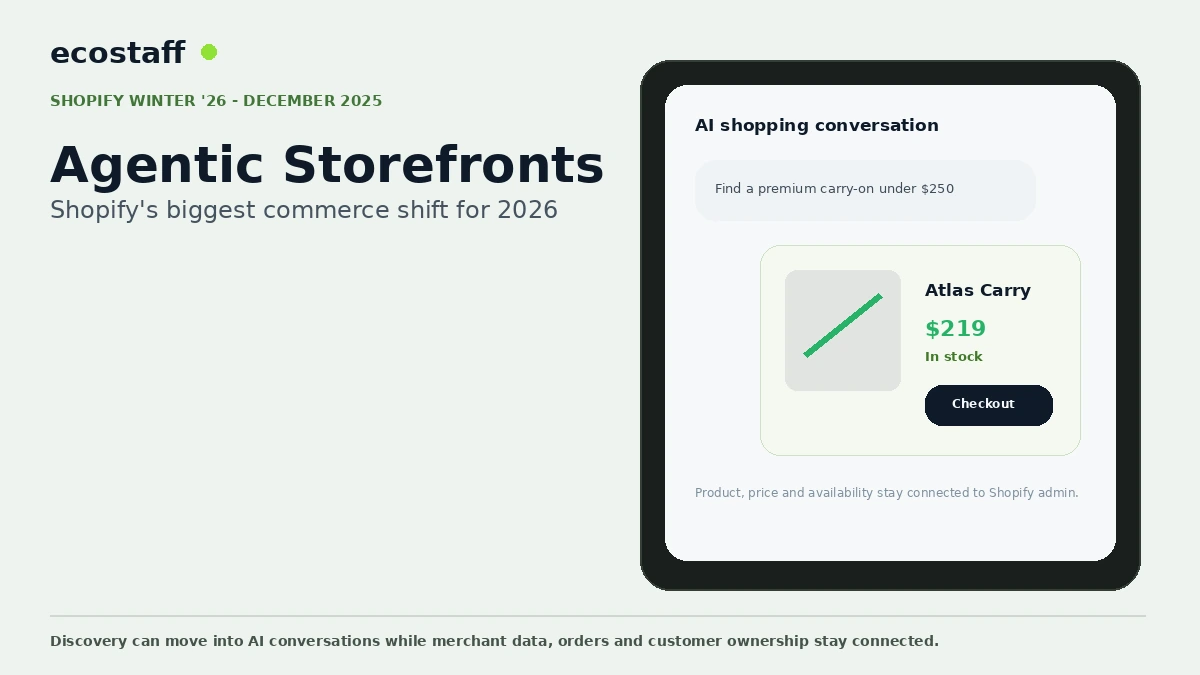 ecostaff

SHOPIFY WINTER '26 - DECEMBER 2025

Agentic Storefronts

Shopify's biggest commerce shift for 2026

AI shopping conversation

Find a premium carry-on under $250

Atlas Carry

$219

In stock

Checkout

Product, price and availability stay connected to Shopify admin.

Discovery can move into AI conversations while merchant data, orders and customer ownership stay connected.